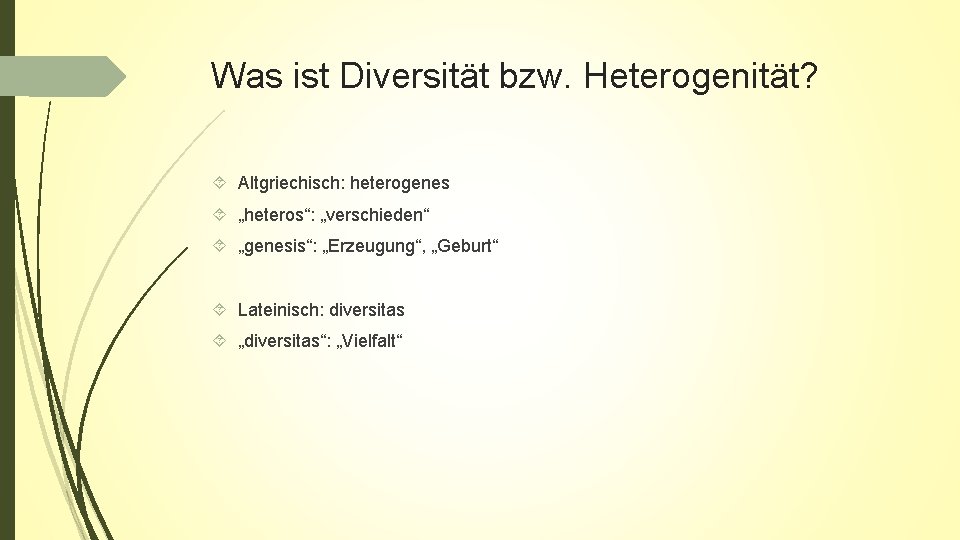 Was ist Diversität bzw. Heterogenität?

Altgriechisch: heterogenes

„heteros“: „verschieden“

„genesis“: „Erzeugung“, „Geburt“

Lateinisch: diversitas

„diversitas“: „Vielfalt“